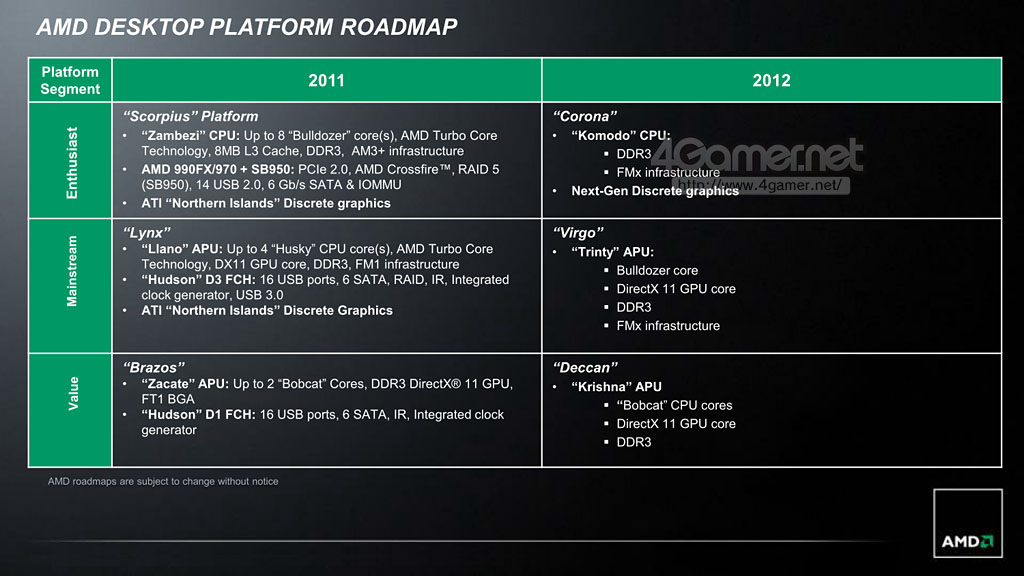 AMD DESKTOP PLATFORM ROADMAP

| Platform Segment | 2011 | 2012 |
|---|---|---|
| Enthusiast | "Scorpius" Platform<br>• "Zambezi" CPU: Up to 8 "Bulldozer" core(s), AMD Turbo Core Technology, 8MB L3 Cache, DDR3, AM3+ infrastructure<br>• AMD 990FX/970 + SB950: PCIe 2.0, AMD Crossfire™, RAID 5 (SB950), 14 USB 2.0, 6 Gb/s SATA & IOMMU<br>• ATI "Northern Islands" Discrete graphics | "Corona"<br>• "Komodo" CPU:<br>▪ DDR3<br>▪ FMx infrastructure<br>• Next-Gen Discrete graphics |
| Mainstream | "Lynx"<br>• "Llano" APU: Up to 4 "Husky" CPU core(s), AMD Turbo Core Technology, DX11 GPU core, DDR3, FM1 infrastructure<br>• "Hudson" D3 FCH: 16 USB ports, 6 SATA, RAID, IR, Integrated clock generator, USB 3.0<br>• ATI "Northern Islands" Discrete Graphics | "Virgo"<br>• "Trinty" APU:<br>▪ Bulldozer core<br>▪ DirectX 11 GPU core<br>▪ DDR3<br>▪ FMx infrastructure |
| Value | "Brazos"<br>• "Zacate" APU: Up to 2 "Bobcat" Cores, DDR3 DirectX® 11 GPU, FT1 BGA<br>• "Hudson" D1 FCH: 16 USB ports, 6 SATA, IR, Integrated clock generator | "Deccan"<br>• "Krishna" APU<br>▪ "Bobcat" CPU cores<br>▪ DirectX 11 GPU core<br>▪ DDR3 |

4Gamer.net
http://www.4gamer.net/

AMD roadmaps are subject to change without notice

AMD